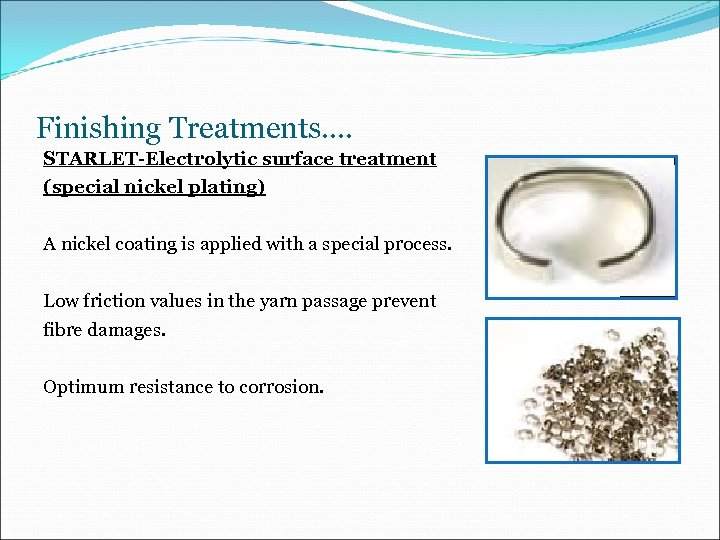 Finishing Treatments….

STARLET-Electrolytic surface treatment (special nickel plating)

A nickel coating is applied with a special process.

Low friction values in the yarn passage prevent fibre damages.

Optimum resistance to corrosion.